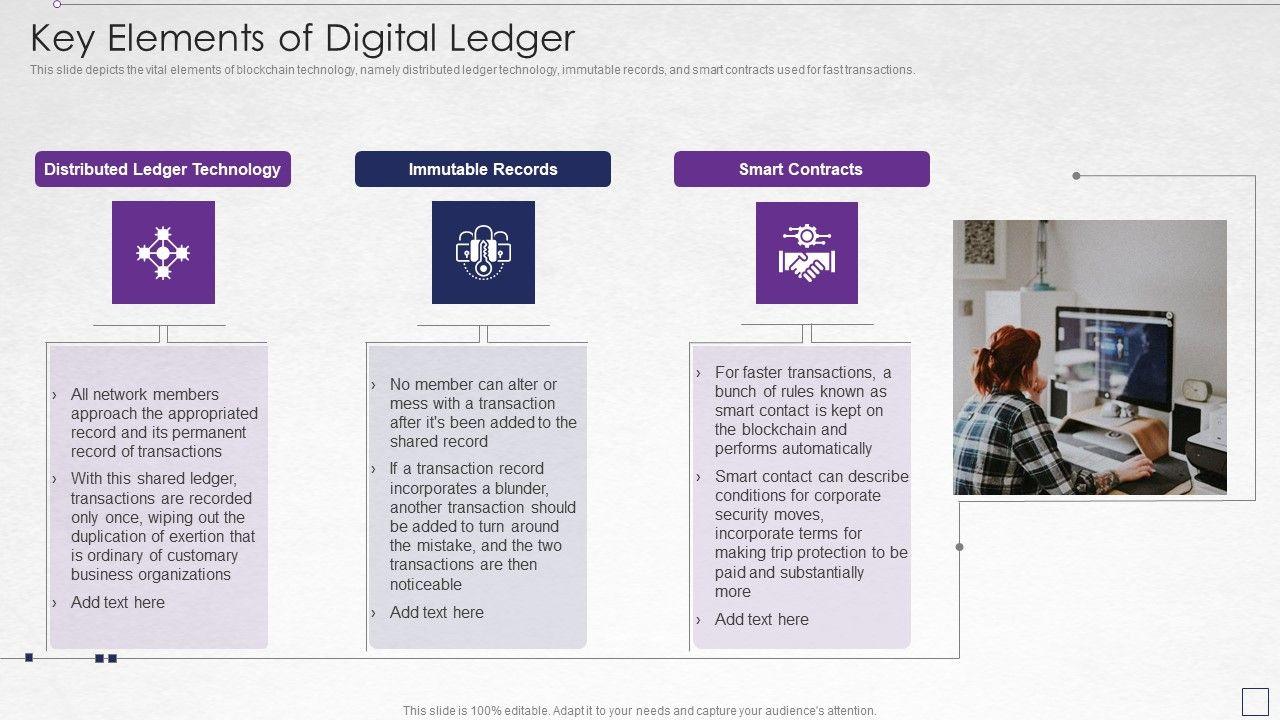 Key Elements of Digital Ledger

This slide depicts the vital elements of blockchain technology, namely distributed ledger technology, immutable records, and smart contracts used for fast transactions.

Distributed Ledger Technology

› All network members approach the appropriated record and its permanent record of transactions

› With this shared ledger, transactions are recorded only once, wiping out the duplication of exertion that is ordinary of customary business organizations

› Add text here

Immutable Records

› No member can alter or mess with a transaction after it's been added to the shared record

› If a transaction record incorporates a blunder, another transaction should be added to turn around the mistake, and the two transactions are then noticeable

› Add text here

Smart Contracts

› For faster transactions, a bunch of rules known as smart contact is kept on the blockchain and performs automatically

› Smart contact can describe conditions for corporate security moves, incorporate terms for making trip protection to be paid and substantially more

› Add text here

This slide is 100% editable. Adapt it to your needs and capture your audience's attention.